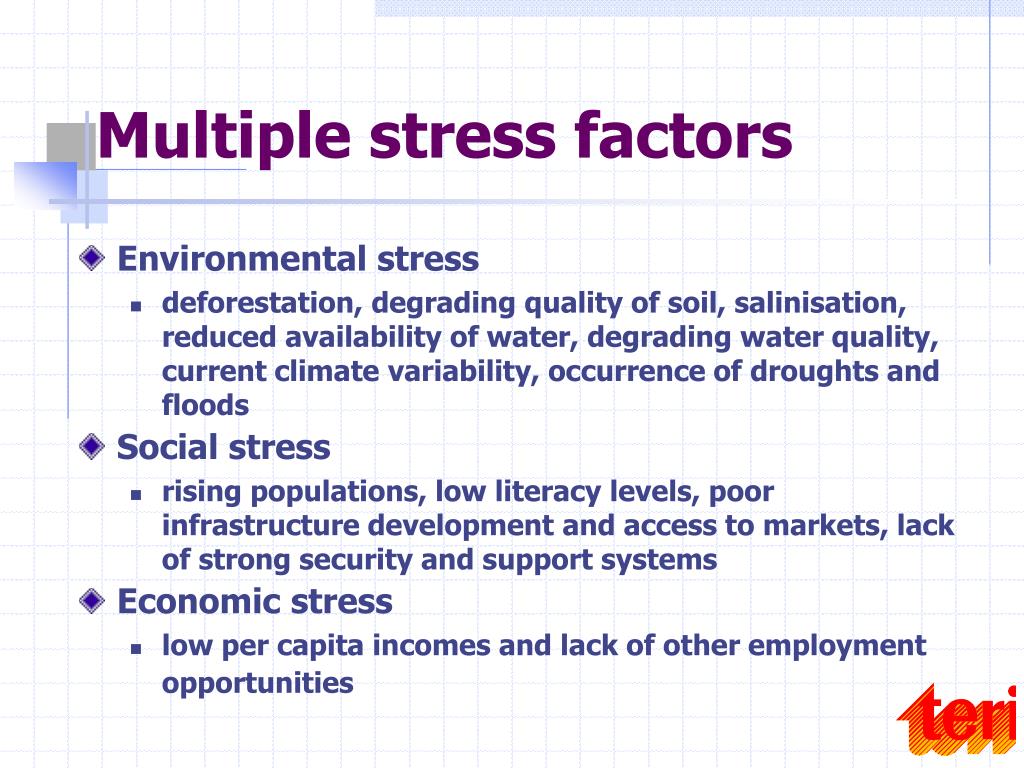 Multiple stress factors

Environmental stress

deforestation, degrading quality of soil, salinisation, reduced availability of water, degrading water quality, current climate variability, occurrence of droughts and floods

Social stress

rising populations, low literacy levels, poor infrastructure development and access to markets, lack of strong security and support systems

Economic stress

low per capita incomes and lack of other employment opportunities

teri